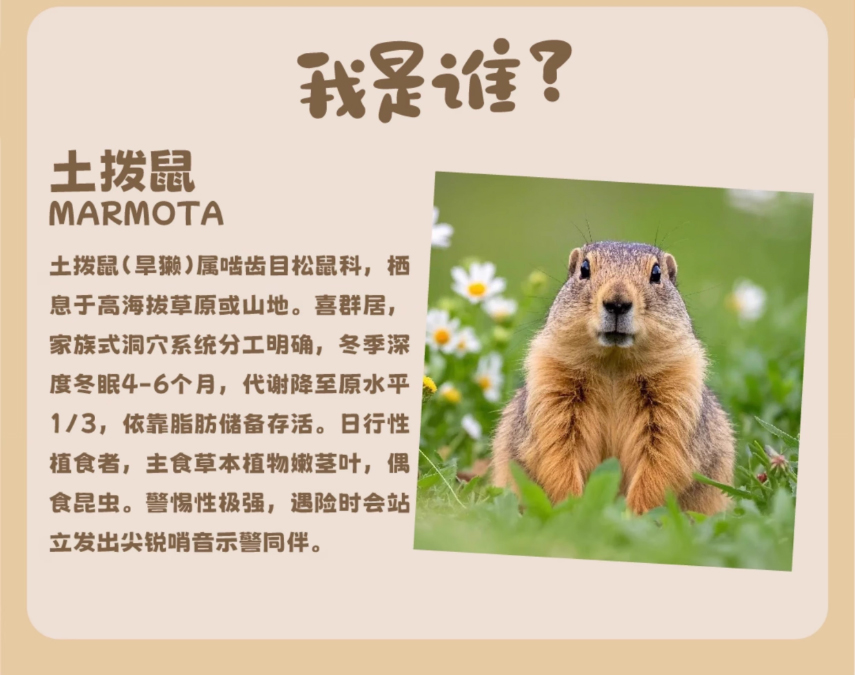 我是谁？

土拨鼠
MARMOTA

土拨鼠（旱獭）属啮齿目松鼠科，栖息于高海拔草原或山地。喜群居，家族式洞穴系统分工明确，冬季深度冬眠4-6个月，代谢降至原水平1/3，依靠脂肪储备存活。日行性植食者，主食草本植物嫩茎叶，偶食昆虫。警惕性极强，遇险时会站立发出尖锐哨音示警同伴。